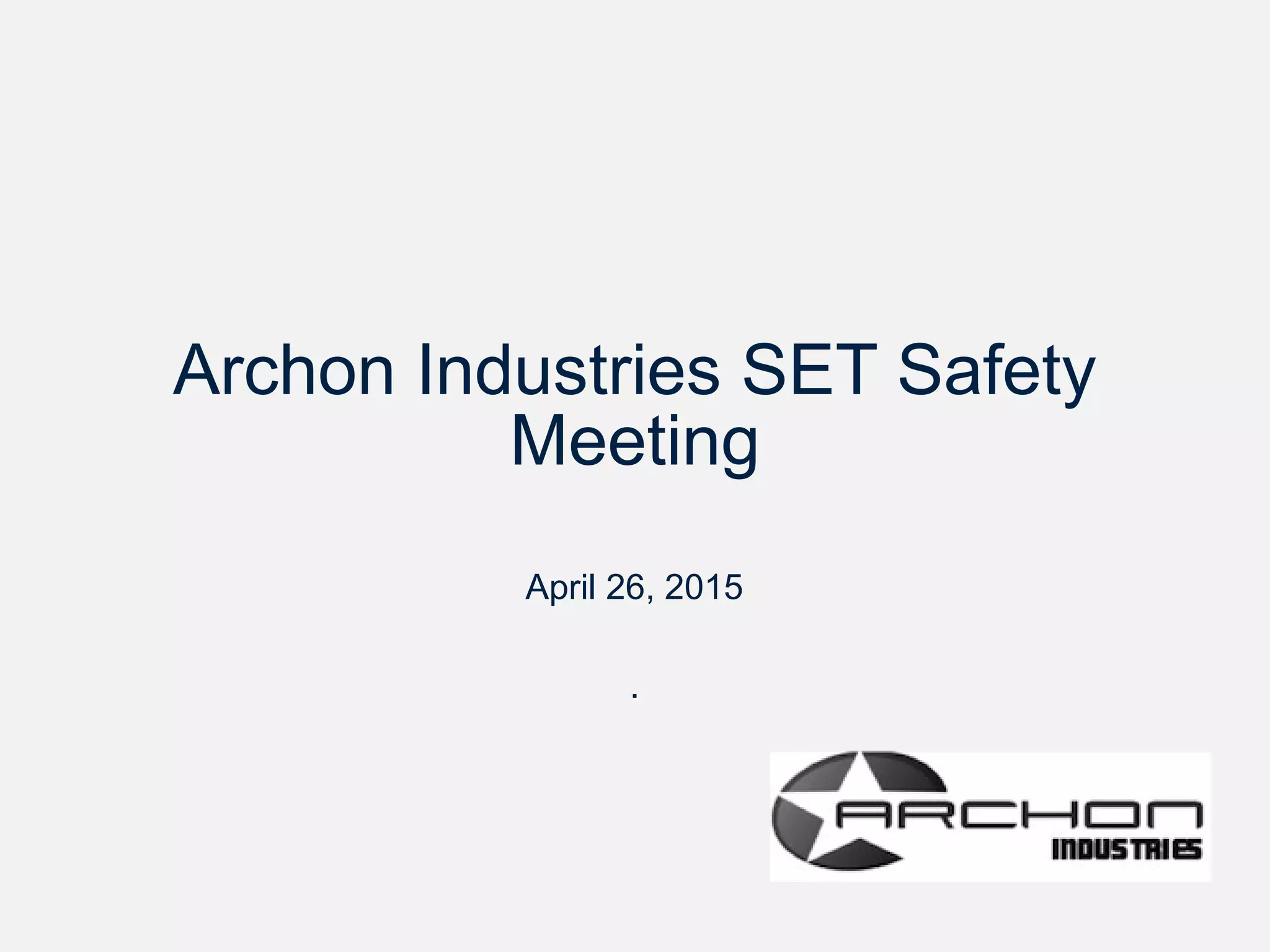 Archon Industries SET Safety Meeting

April 26, 2015

.

ARCHON
INDUSTRIES